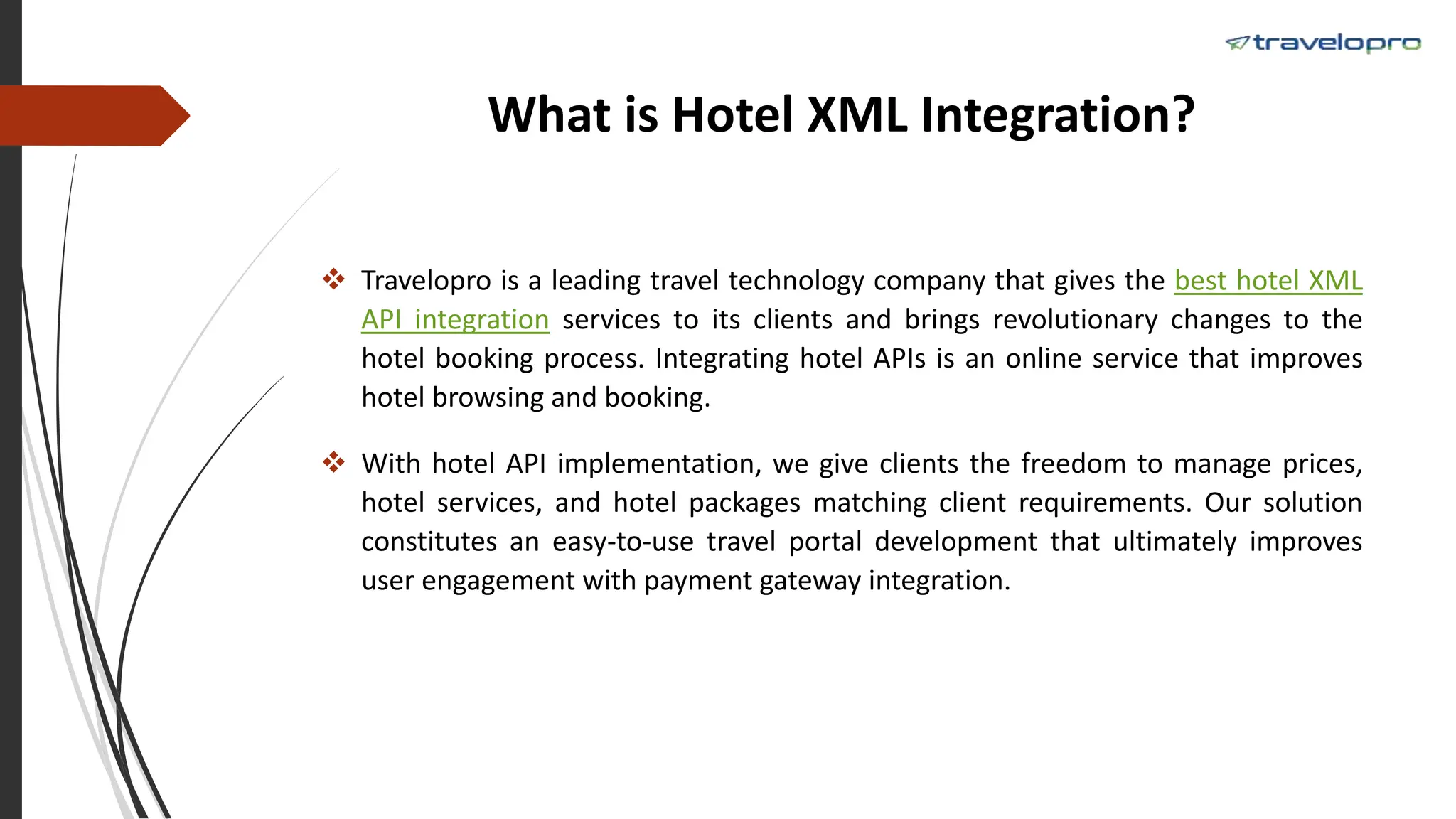 travelopro

What is Hotel XML Integration?

❖ Travelopro is a leading travel technology company that gives the best hotel XML API integration services to its clients and brings revolutionary changes to the hotel booking process. Integrating hotel APIs is an online service that improves hotel browsing and booking.

❖ With hotel API implementation, we give clients the freedom to manage prices, hotel services, and hotel packages matching client requirements. Our solution constitutes an easy-to-use travel portal development that ultimately improves user engagement with payment gateway integration.